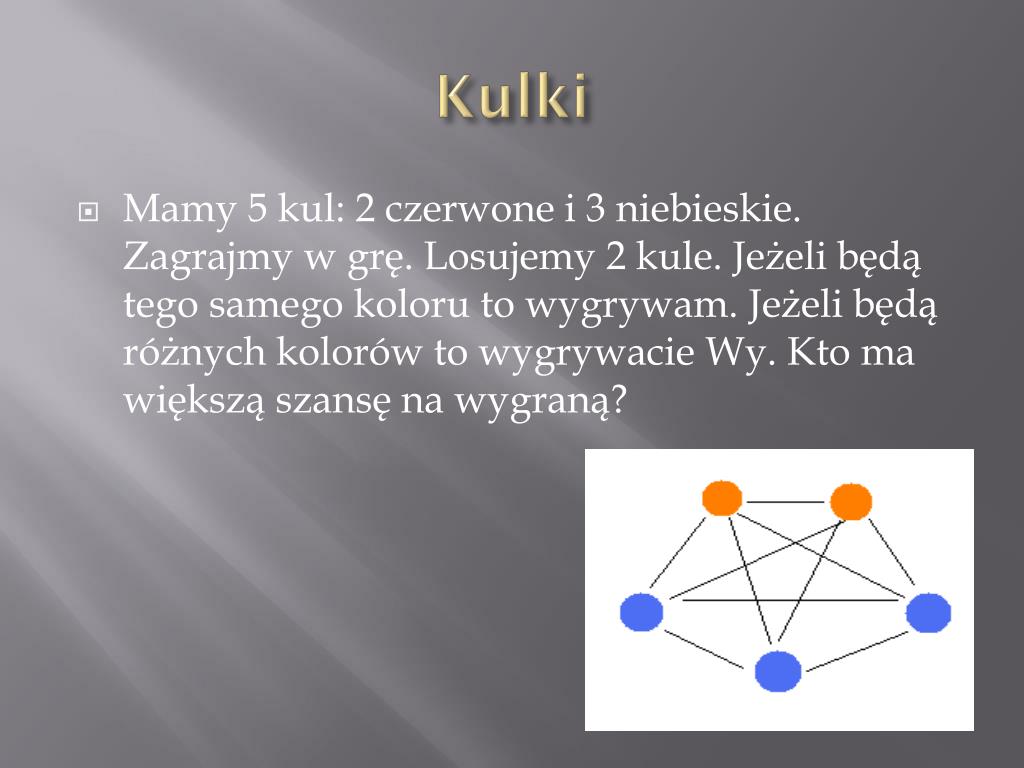 Kulki

Mamy 5 kul: 2 czerwone i 3 niebieskie. Zagrajmy w grę. Losujemy 2 kule. Jeżeli będą tego samego koloru to wygrywam. Jeżeli będą różnych kolorów to wygrywacie Wy. Kto ma większą szansę na wygraną?